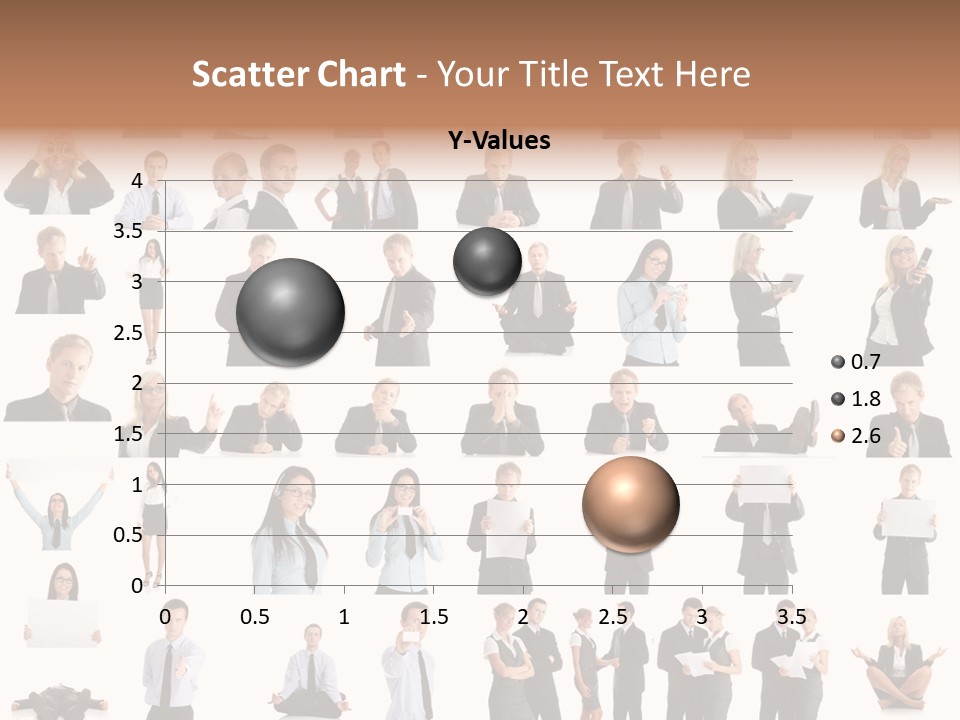 Scatter Chart - Your Title Text Here

Y-Values

4
3.5
3
2.5
2
1.5
1
0.5
0

0
0.5
1
1.5
2
2.5
3
3.5

0.7
1.8
2.6